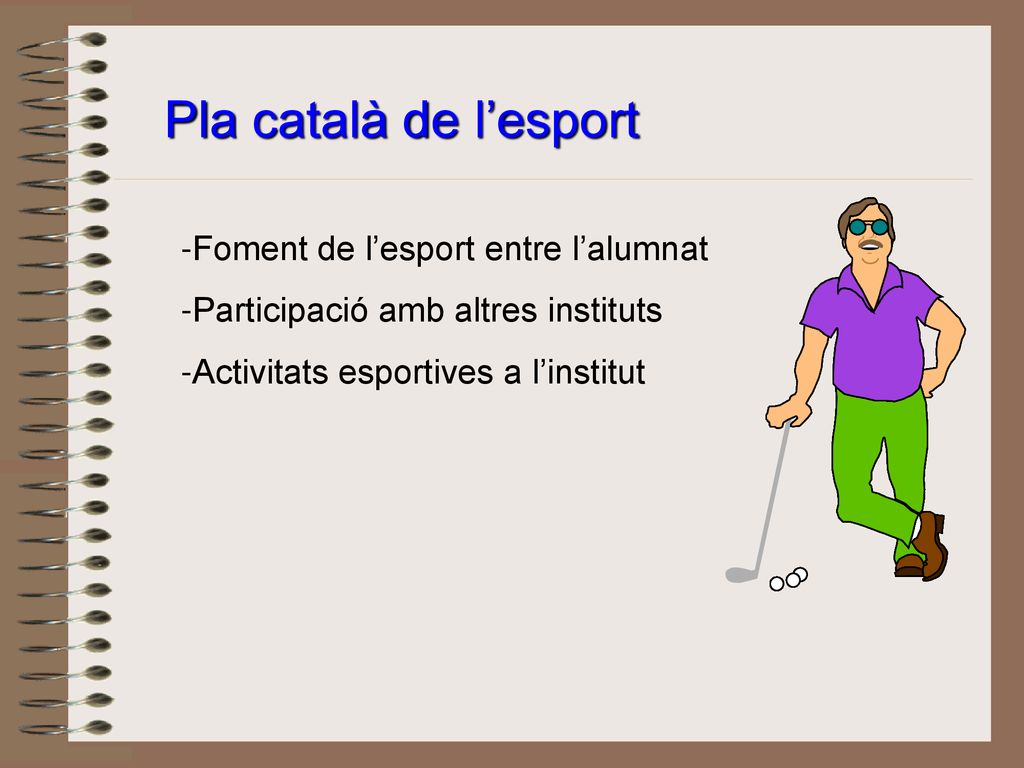 Pla català de l’esport

-Foment de l’esport entre l’alumnat

-Participació amb altres instituts

-Activitats esportives a l’institut